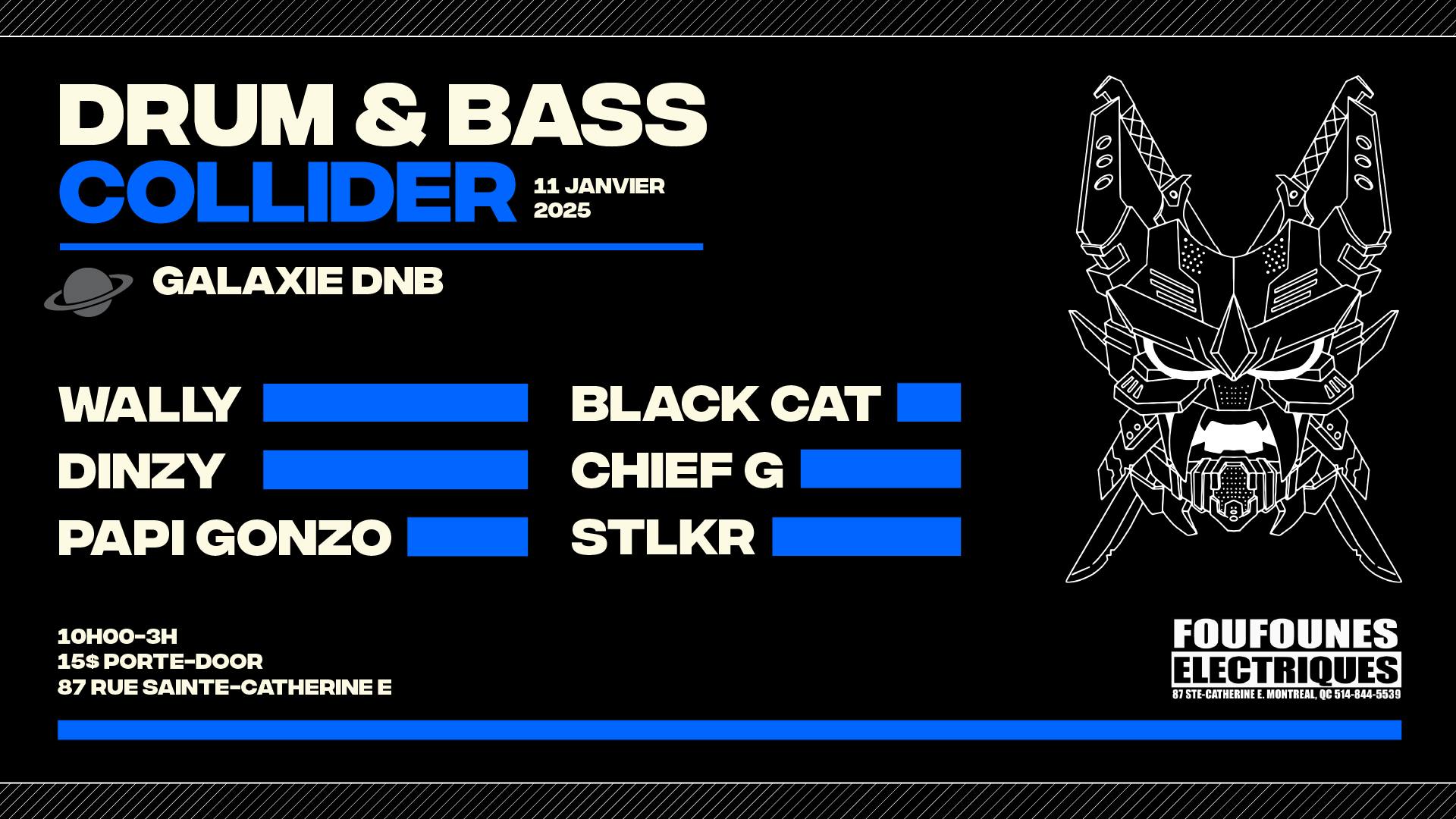 DRUM & BASS
COLLIDER

11 JANVIER
2025

GALAXIE DNB

WALLY
DINZY
PAPI GONZO

BLACK CAT
CHIEF G
STLKR

10H00-3H
15$ PORTE-DOOR
87 RUE SAINTE-CATHERINE E

FOUFOUNES
ELECTRIQUES
87 STE-CATHERINE E. MONTREAL, QC 514-844-5539